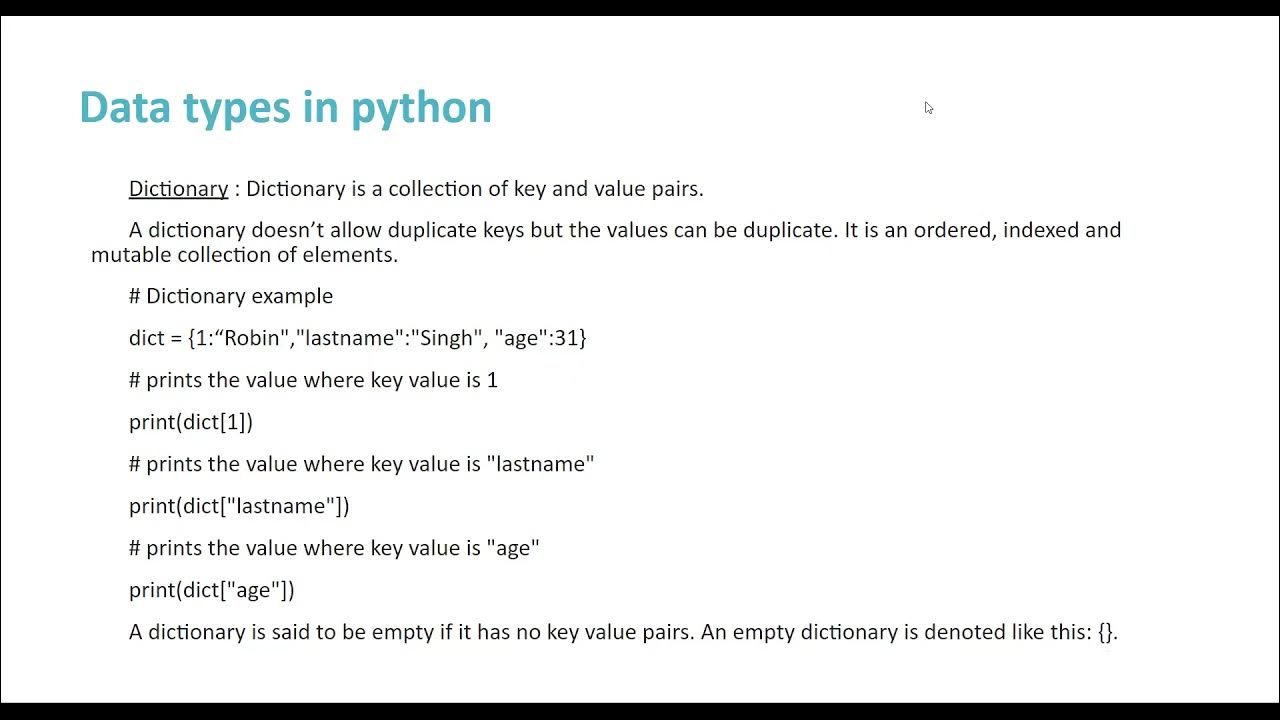 Data types in python

Dictionary : Dictionary is a collection of key and value pairs.

A dictionary doesn’t allow duplicate keys but the values can be duplicate. It is an ordered, indexed and mutable collection of elements.

# Dictionary example

dict = {1:“Robin","lastname":"Singh", "age":31}

# prints the value where key value is 1

print(dict[1])

# prints the value where key value is "lastname"

print(dict["lastname"])

# prints the value where key value is "age"

print(dict["age"])

A dictionary is said to be empty if it has no key value pairs. An empty dictionary is denoted like this: {}.